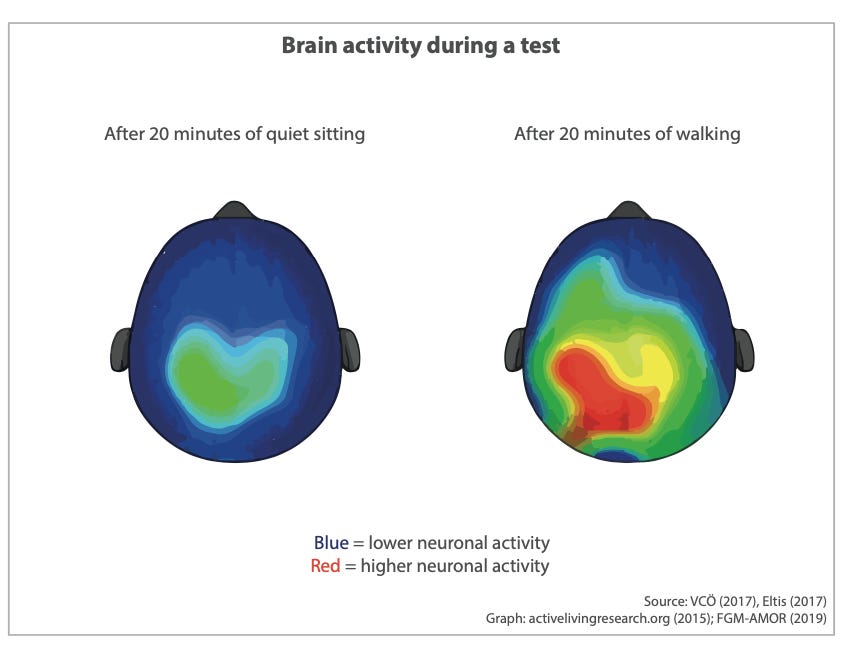 Brain activity during a test

After 20 minutes of quiet sitting

After 20 minutes of walking

Blue = lower neuronal activity
Red = higher neuronal activity

Source: VCÖ (2017), Eltis (2017)
Graph: activelivingresearch.org (2015); FGM-AMOR (2019)